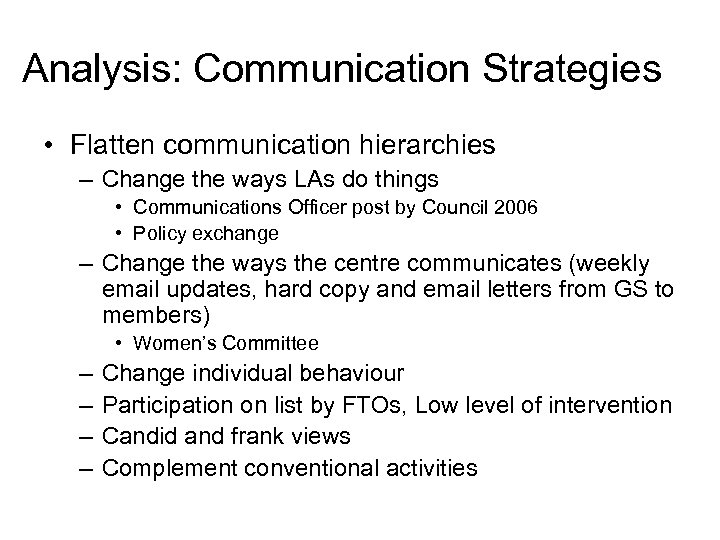 Analysis: Communication Strategies

• Flatten communication hierarchies
– Change the ways LAs do things
• Communications Officer post by Council 2006
• Policy exchange
– Change the ways the centre communicates (weekly email updates, hard copy and email letters from GS to members)
• Women's Committee
– Change individual behaviour
– Participation on list by FTOs, Low level of intervention
– Candid and frank views
– Complement conventional activities